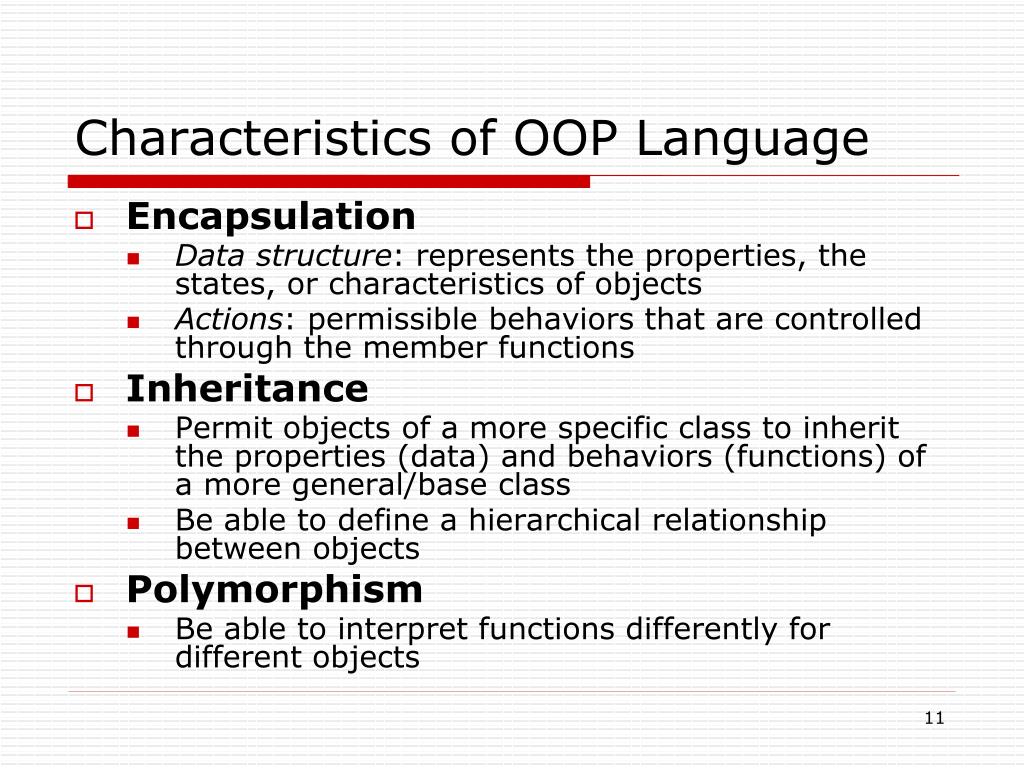 Characteristics of OOP Language

Encapsulation

Data structure: represents the properties, the states, or characteristics of objects

Actions: permissible behaviors that are controlled through the member functions

Inheritance

Permit objects of a more specific class to inherit the properties (data) and behaviors (functions) of a more general/base class

Be able to define a hierarchical relationship between objects

Polymorphism

Be able to interpret functions differently for different objects

11